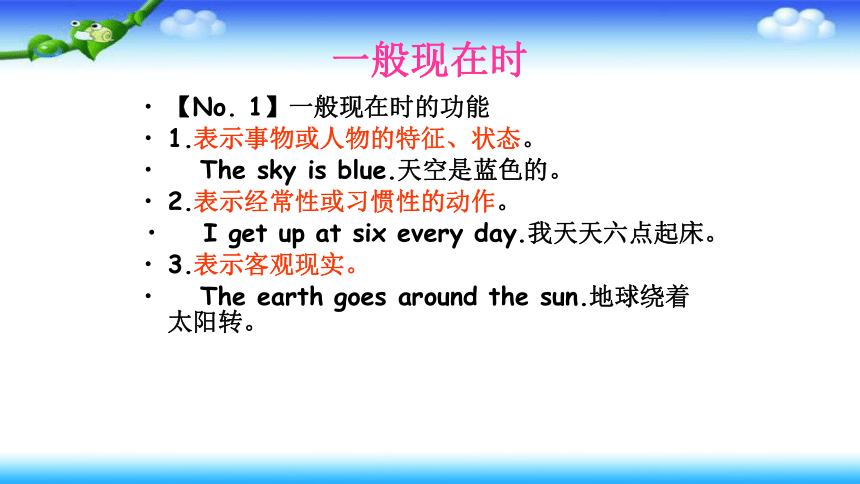 一般现在时

• 【No. 1】一般现在时的功能
• 1.表示事物或人物的特征、状态。
• The sky is blue.天空是蓝色的。
• 2.表示经常性或习惯性的动作。
• I get up at six every day.我天天六点起床。
• 3.表示客观现实。
• The earth goes around the sun.地球绕着太阳转。